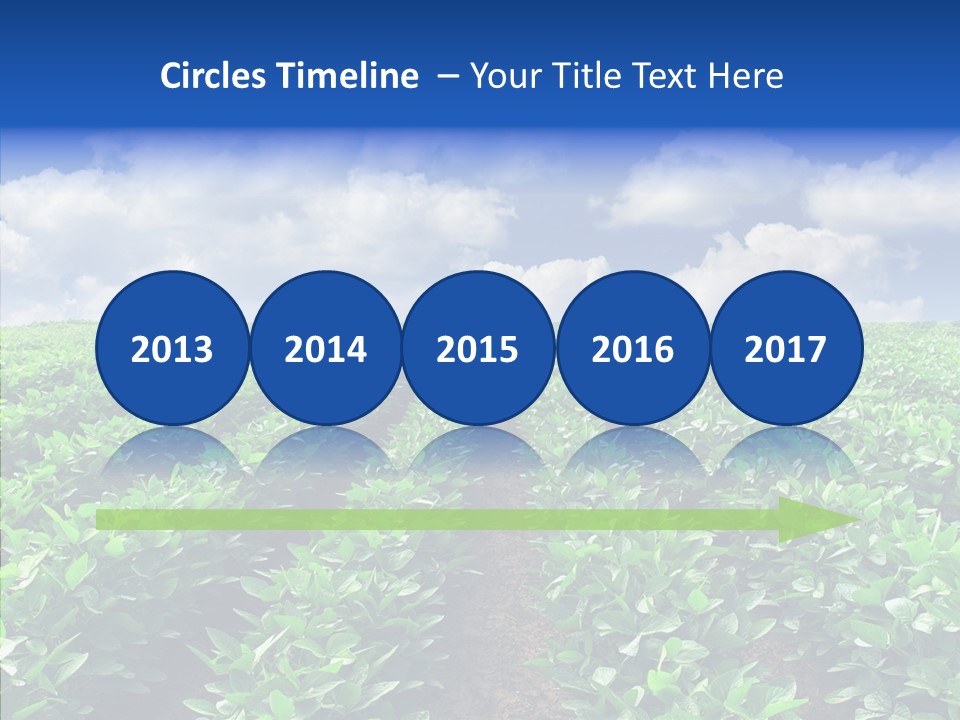 Circles Timeline – Your Title Text Here

2013

2014

2015

2016

2017